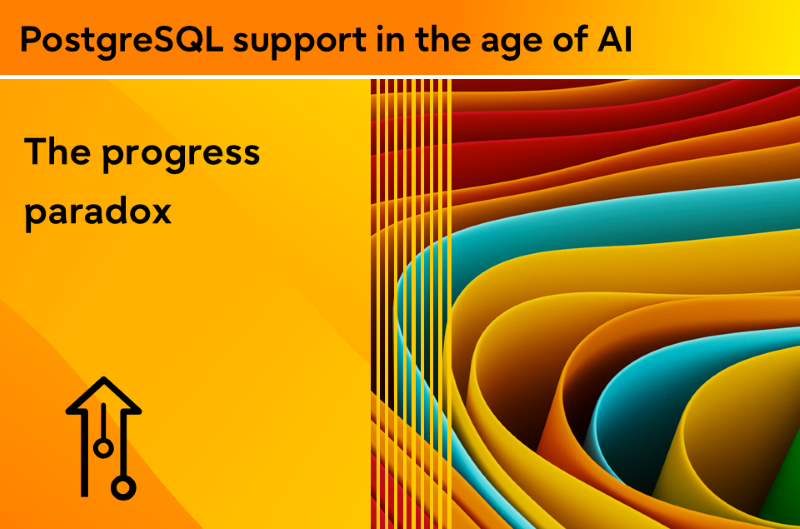 PostgreSQL support in the age of AI

The progress paradox